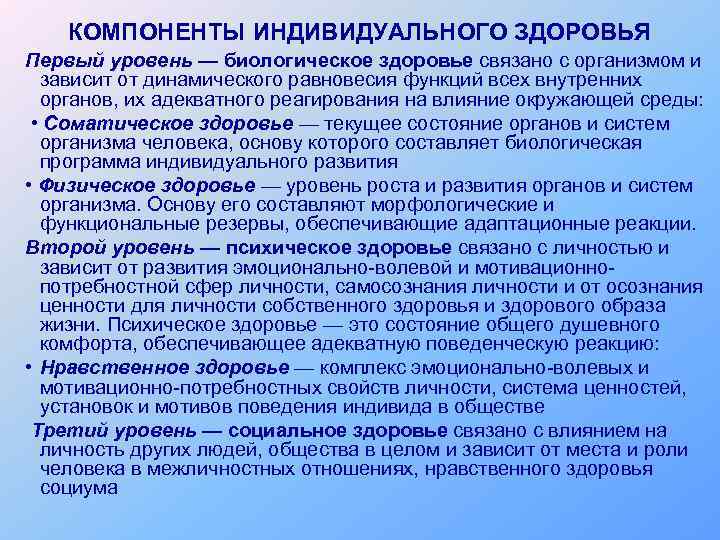 КОМПОНЕНТЫ ИНДИВИДУАЛЬНОГО ЗДОРОВЬЯ

Первый уровень — биологическое здоровье связано с организмом и зависит от динамического равновесия функций всех внутренних органов, их адекватного реагирования на влияние окружающей среды:

• Соматическое здоровье — текущее состояние органов и систем организма человека, основу которого составляет биологическая программа индивидуального развития

• Физическое здоровье — уровень роста и развития органов и систем организма. Основу его составляют морфологические и функциональные резервы, обеспечивающие адаптационные реакции.

Второй уровень — психическое здоровье связано с личностью и зависит от развития эмоционально-волевой и мотивационно-потребностной сфер личности, самосознания личности и от осознания ценности для личности собственного здоровья и здорового образа жизни. Психическое здоровье — это состояние общего душевного комфорта, обеспечивающее адекватную поведенческую реакцию:

• Нравственное здоровье — комплекс эмоционально-волевых и мотивационно-потребностных свойств личности, система ценностей, установок и мотивов поведения индивида в обществе

Третий уровень — социальное здоровье связано с влиянием на личность других людей, общества в целом и зависит от места и роли человека в межличностных отношениях, нравственного здоровья социума